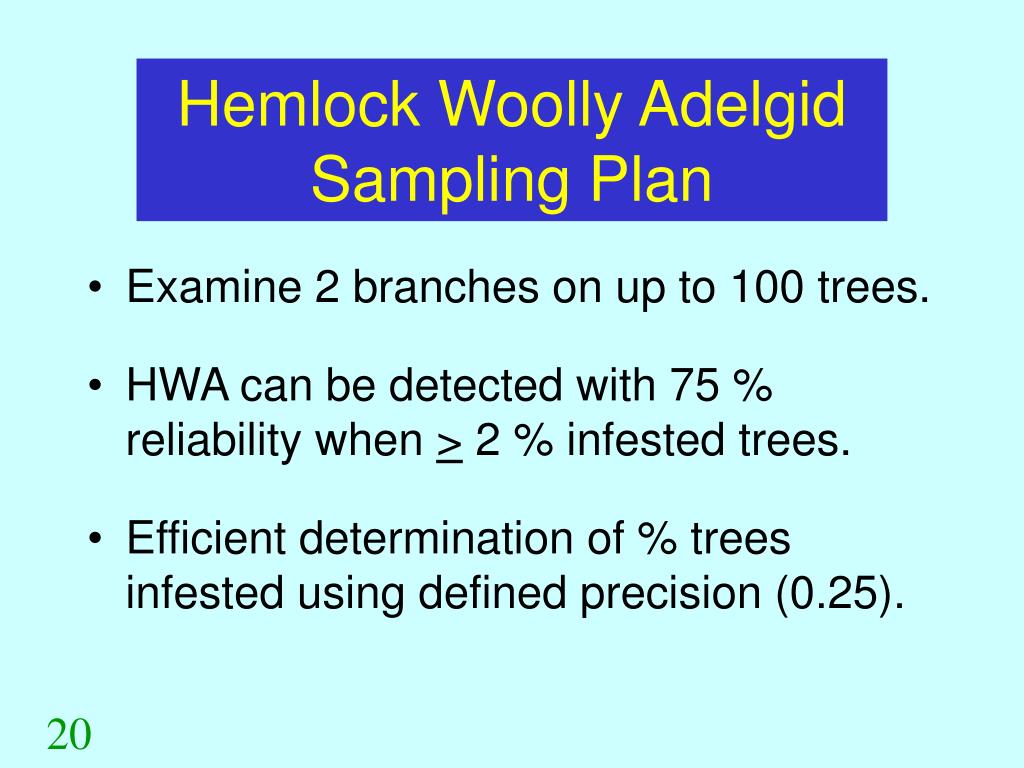 Hemlock Woolly Adelgid Sampling Plan

• Examine 2 branches on up to 100 trees.

• HWA can be detected with 75 % reliability when $\geq$ 2 % infested trees.

• Efficient determination of % trees infested using defined precision (0.25).

20